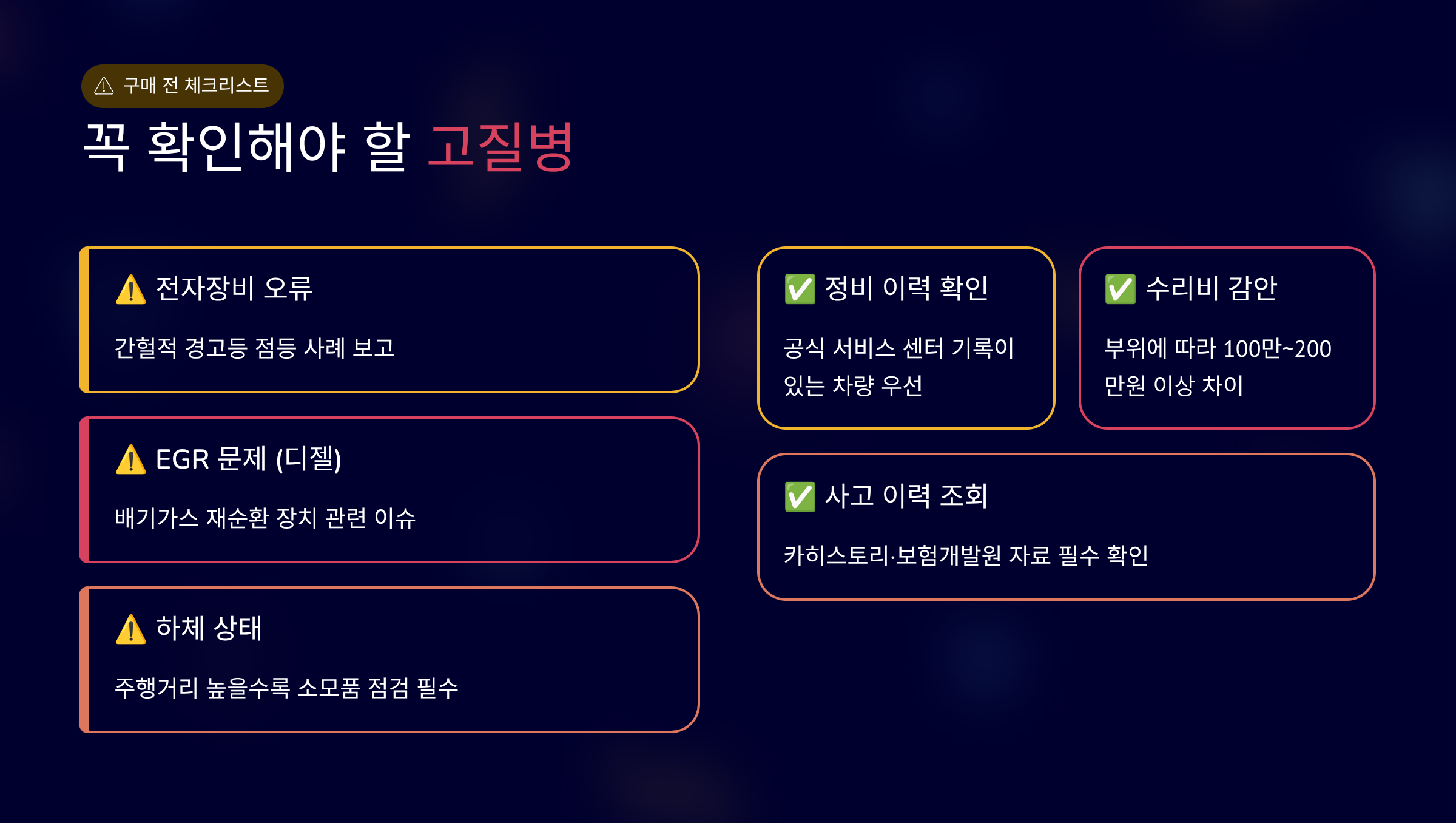 ⚠ 구매 전 체크리스트

꼭 확인해야 할 고질병

⚠️ 전자장비 오류

간헐적 경고등 점등 사례 보고

⚠️ EGR 문제 (디젤)

배기가스 재순환 장치 관련 이슈

⚠️ 하체 상태

주행거리 높을수록 소모품 점검 필수

✅ 정비 이력 확인

공식 서비스 센터 기록이 있는 차량 우선

✅ 수리비 감안

부위에 따라 100만~200만원 이상 차이

✅ 사고 이력 조회

카히스토리·보험개발원 자료 필수 확인